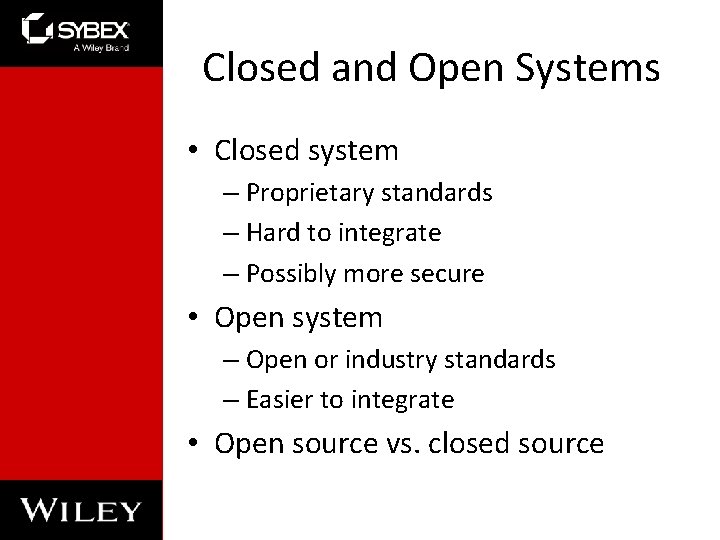 SYBEX
A Wiley Brand

Closed and Open Systems

• Closed system
– Proprietary standards
– Hard to integrate
– Possibly more secure
• Open system
– Open or industry standards
– Easier to integrate
• Open source vs. closed source

WILEY